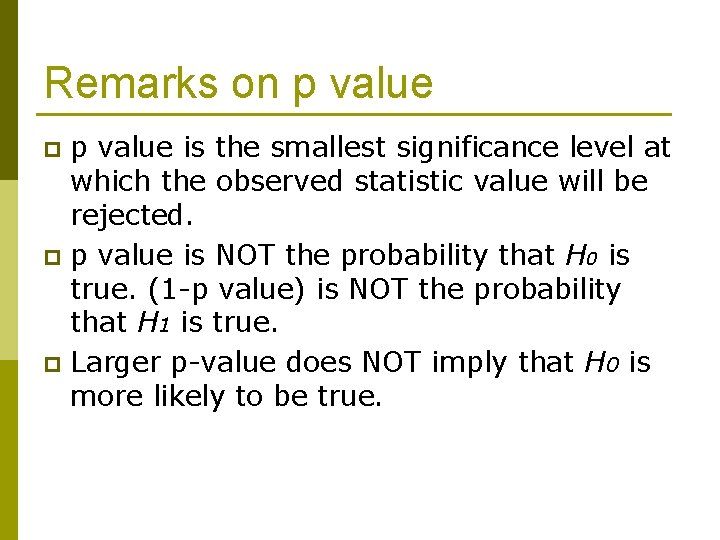 Remarks on p value

p value is the smallest significance level at which the observed statistic value will be rejected.

p value is NOT the probability that $H_0$ is true. (1-p value) is NOT the probability that $H_1$ is true.

Larger p-value does NOT imply that $H_0$ is more likely to be true.